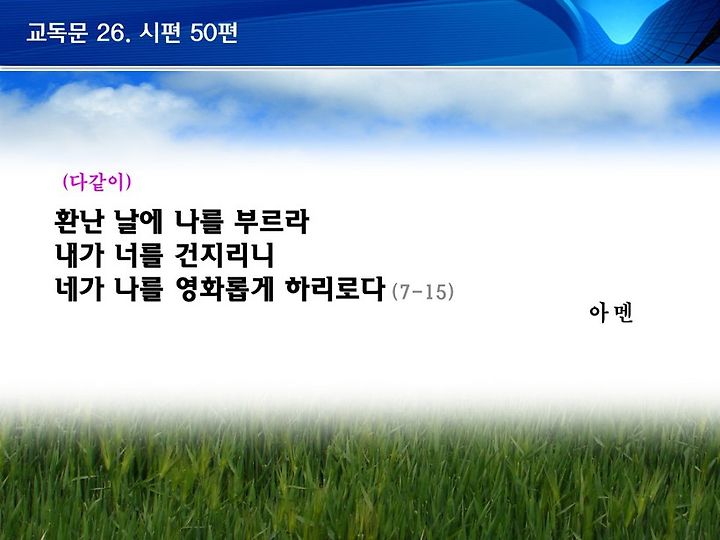 교독문 26. 시편 50편

(다같이)

환난 날에 나를 부르라
내가 너를 건지리니
네가 나를 영화롭게 하리로다 (7-15)

아멘